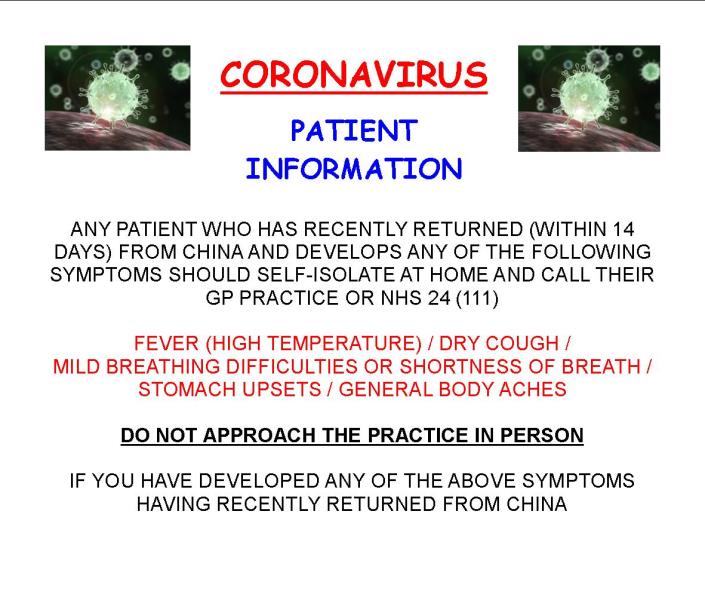 CORONAVIRUS

PATIENT INFORMATION

ANY PATIENT WHO HAS RECENTLY RETURNED (WITHIN 14 DAYS) FROM CHINA AND DEVELOPS ANY OF THE FOLLOWING SYMPTOMS SHOULD SELF-ISOLATE AT HOME AND CALL THEIR GP PRACTICE OR NHS 24 (111)

FEVER (HIGH TEMPERATURE) / DRY COUGH / MILD BREATHING DIFFICULTIES OR SHORTNESS OF BREATH / STOMACH UPSETS / GENERAL BODY ACHES

DO NOT APPROACH THE PRACTICE IN PERSON

IF YOU HAVE DEVELOPED ANY OF THE ABOVE SYMPTOMS HAVING RECENTLY RETURNED FROM CHINA